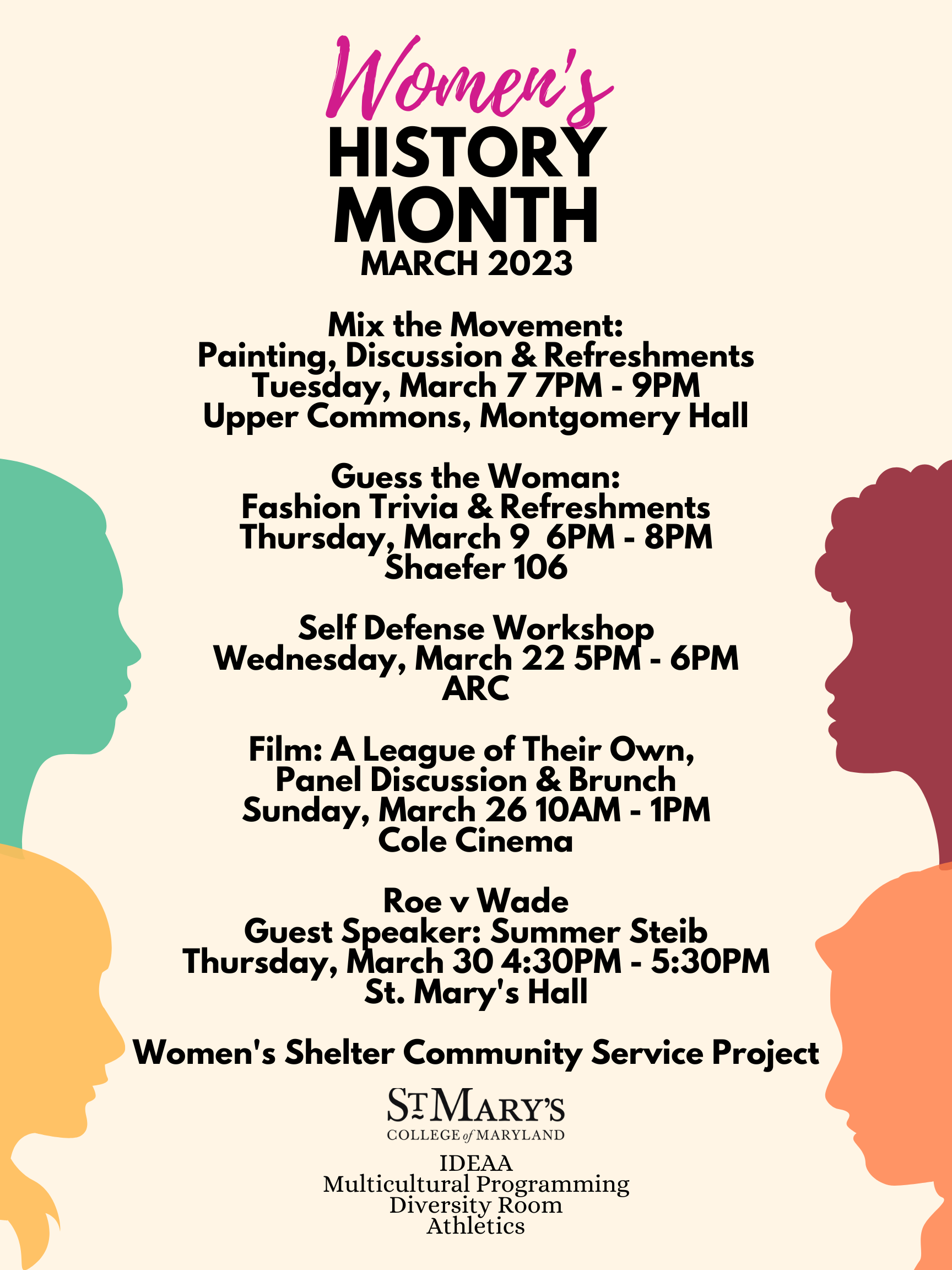 Women's
HISTORY
MONTH
MARCH 2023

Mix the Movement:
Painting, Discussion & Refreshments
Tuesday, March 7 7PM - 9PM
Upper Commons, Montgomery Hall

Guess the Woman:
Fashion Trivia & Refreshments
Thursday, March 9 6PM - 8PM
Shaefer 106

Self Defense Workshop
Wednesday, March 22 5PM - 6PM
ARC

Film: A League of Their Own,
Panel Discussion & Brunch
Sunday, March 26 10AM - 1PM
Cole Cinema

Roe v Wade
Guest Speaker: Summer Steib
Thursday, March 30 4:30PM - 5:30PM
St. Mary's Hall

Women's Shelter Community Service Project

ST MARY'S
COLLEGE of MARYLAND

IDEAA
Multicultural Programming
Diversity Room
Athletics